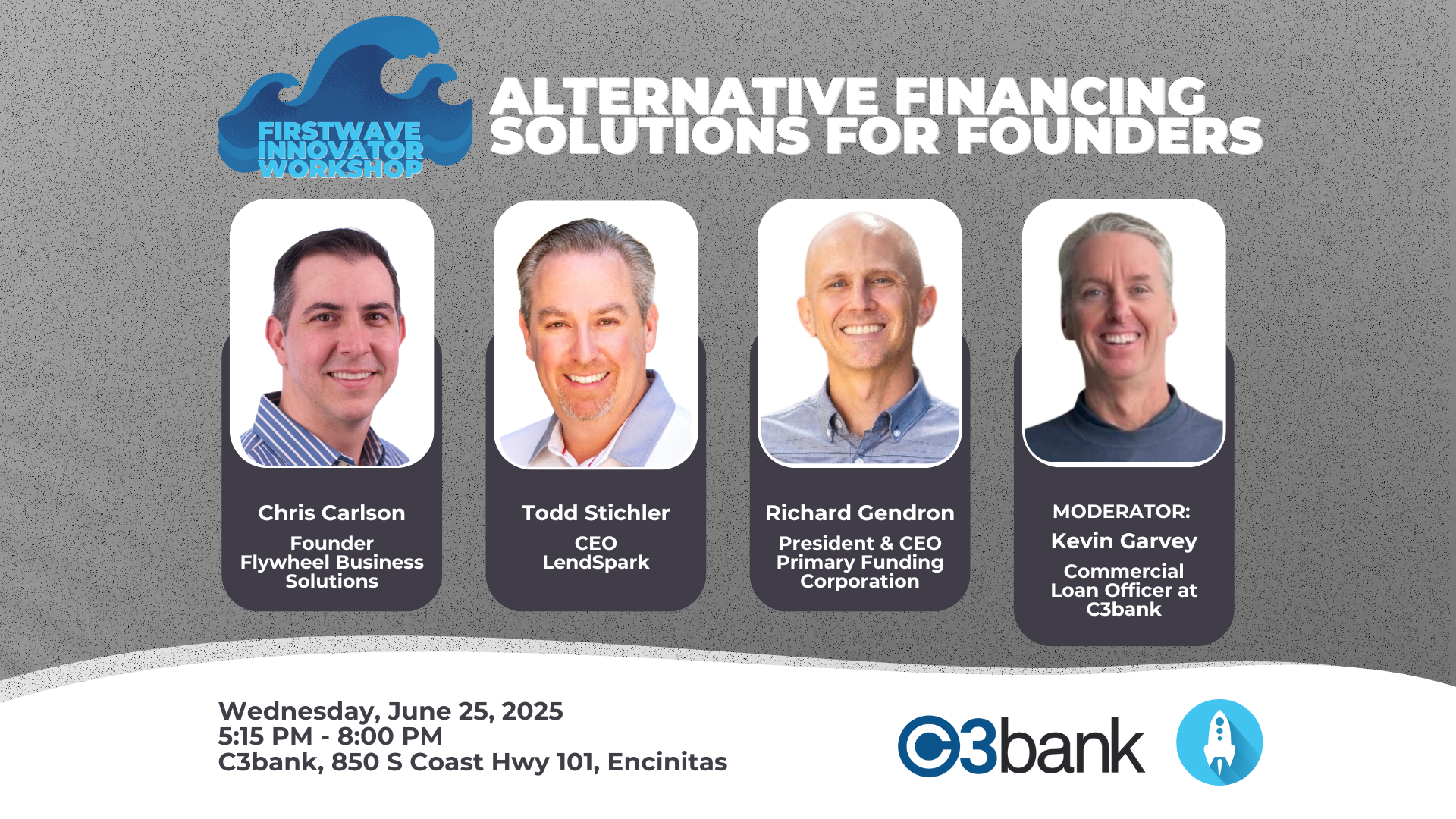 FIRSTWAVE INNOVATOR WORKSHOP

ALTERNATIVE FINANCING SOLUTIONS FOR FOUNDERS

Chris Carlson
Founder
Flywheel Business Solutions

Todd Stichler
CEO
LendSpark

Richard Gendron
President & CEO
Primary Funding Corporation

MODERATOR:
Kevin Garvey
Commercial Loan Officer at C3bank

Wednesday, June 25, 2025
5:15 PM - 8:00 PM
C3bank, 850 S Coast Hwy 101, Encinitas

C3bank